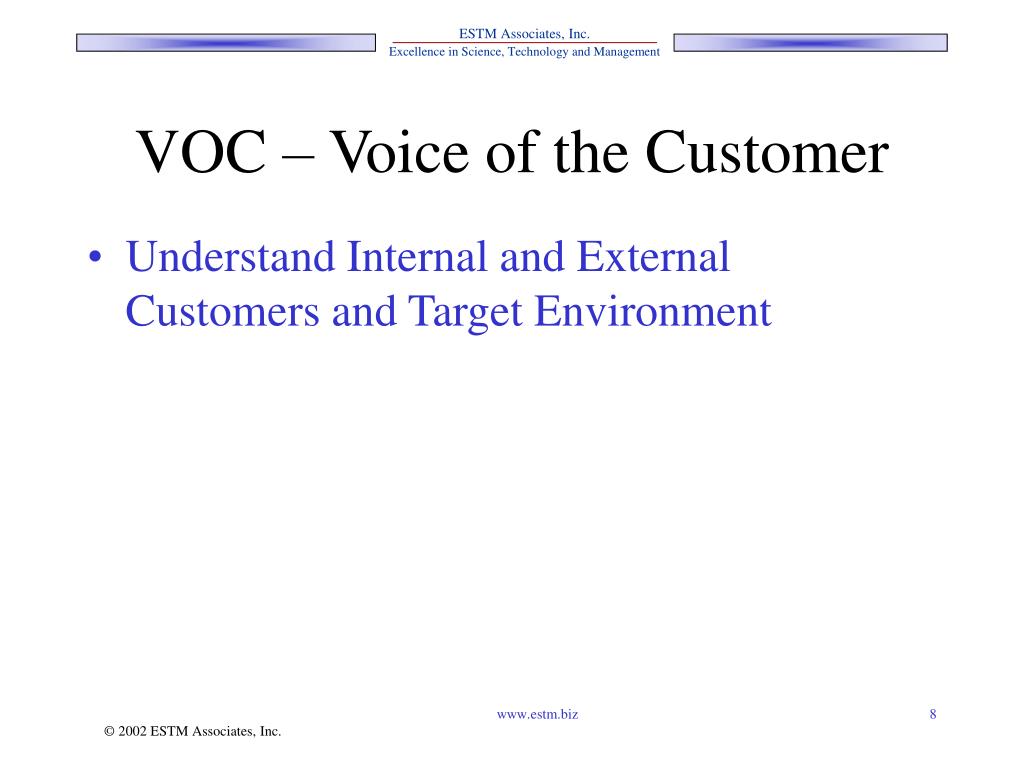 ESTM Associates, Inc.
Excellence in Science, Technology and Management

VOC – Voice of the Customer

• Understand Internal and External Customers and Target Environment

www.estm.biz

8

© 2002 ESTM Associates, Inc.